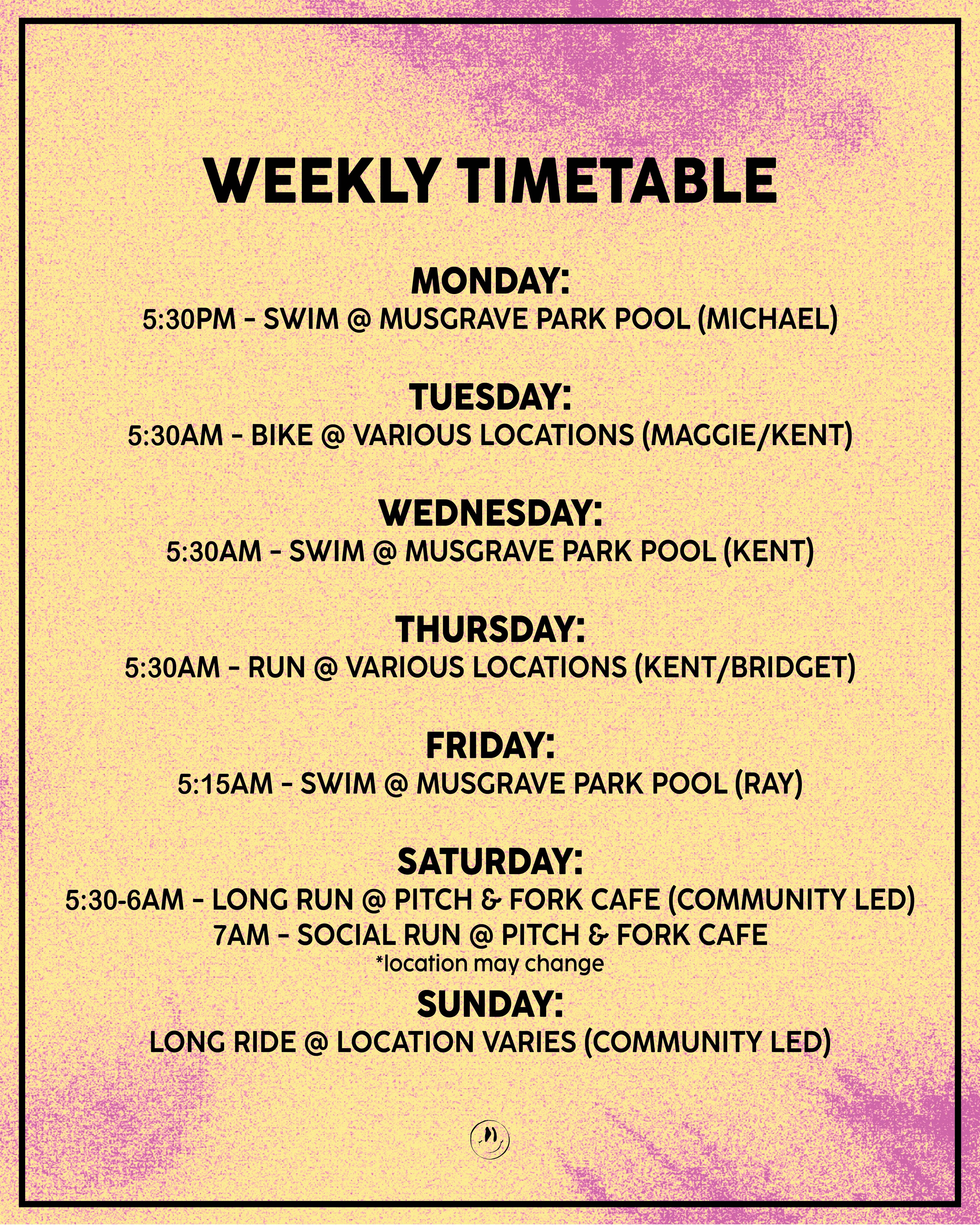 WEEKLY TIMETABLE

MONDAY:
5:30PM - SWIM @ MUSGRAVE PARK POOL (MICHAEL)

TUESDAY:
5:30AM - BIKE @ VARIOUS LOCATIONS (MAGGIE/KENT)

WEDNESDAY:
5:30AM - SWIM @ MUSGRAVE PARK POOL (KENT)

THURSDAY:
5:30AM - RUN @ VARIOUS LOCATIONS (KENT/BRIDGET)

FRIDAY:
5:15AM - SWIM @ MUSGRAVE PARK POOL (RAY)

SATURDAY:
5:30-6AM - LONG RUN @ PITCH & FORK CAFE (COMMUNITY LED)
7AM - SOCIAL RUN @ PITCH & FORK CAFE
*location may change

SUNDAY:
LONG RIDE @ LOCATION VARIES (COMMUNITY LED)